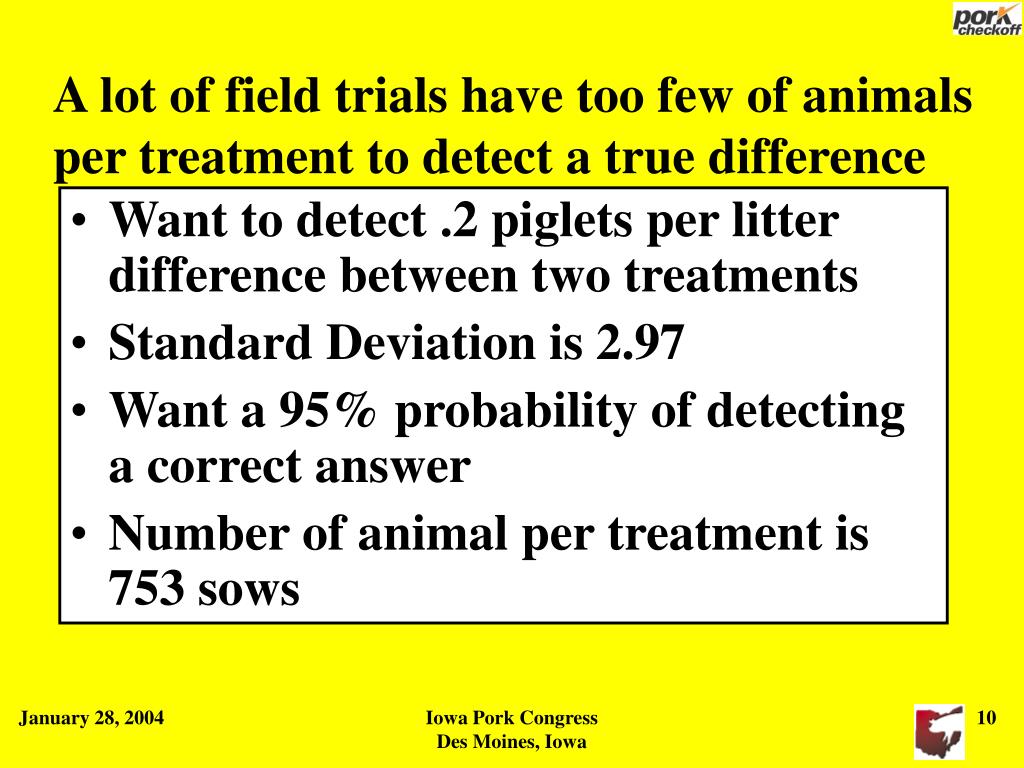 pork checkoff

A lot of field trials have too few of animals per treatment to detect a true difference

• Want to detect .2 piglets per litter difference between two treatments
• Standard Deviation is 2.97
• Want a 95% probability of detecting a correct answer
• Number of animal per treatment is 753 sows

January 28, 2004

Iowa Pork Congress
Des Moines, Iowa

10